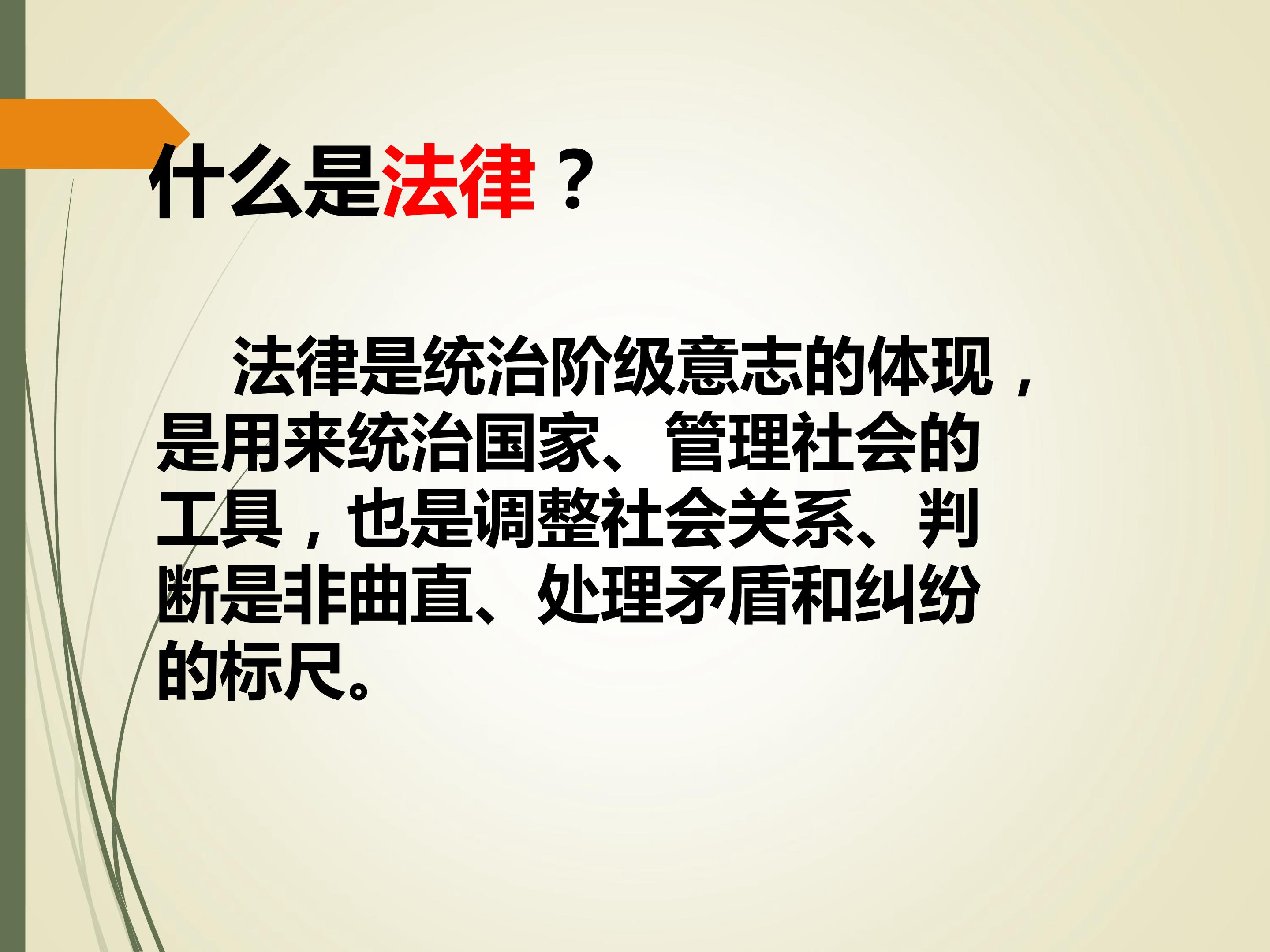 什么是法律？

法律是统治阶级意志的体现，是用来统治国家、管理社会的工具，也是调整社会关系、判断是非曲直、处理矛盾和纠纷的标尺。